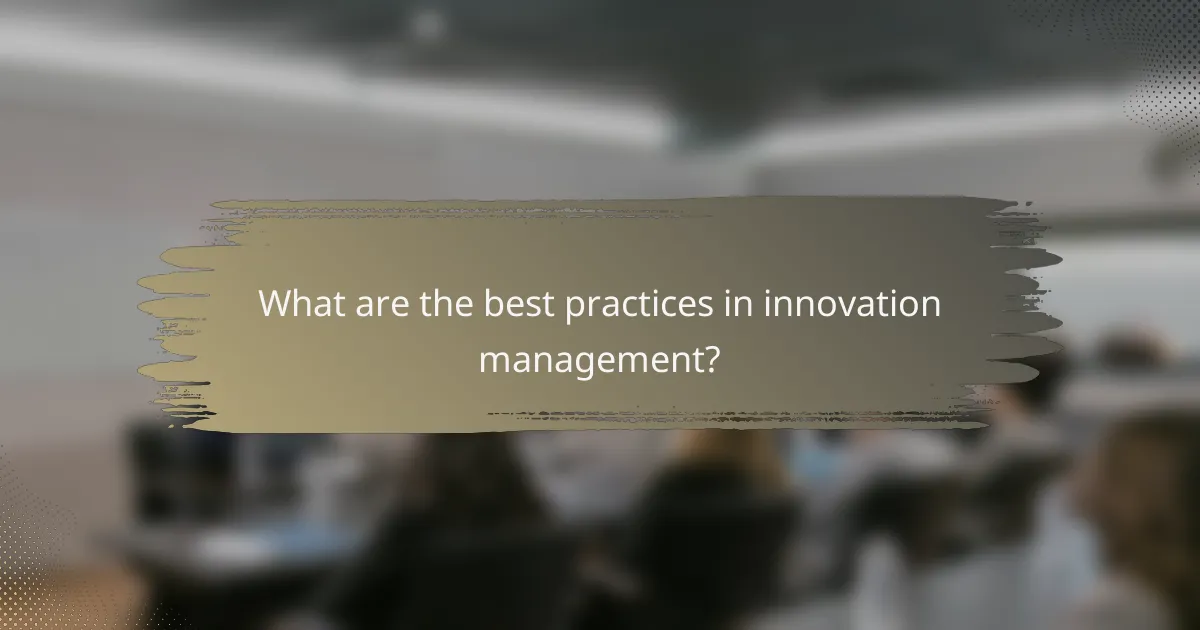 What are the best practices in innovation management?